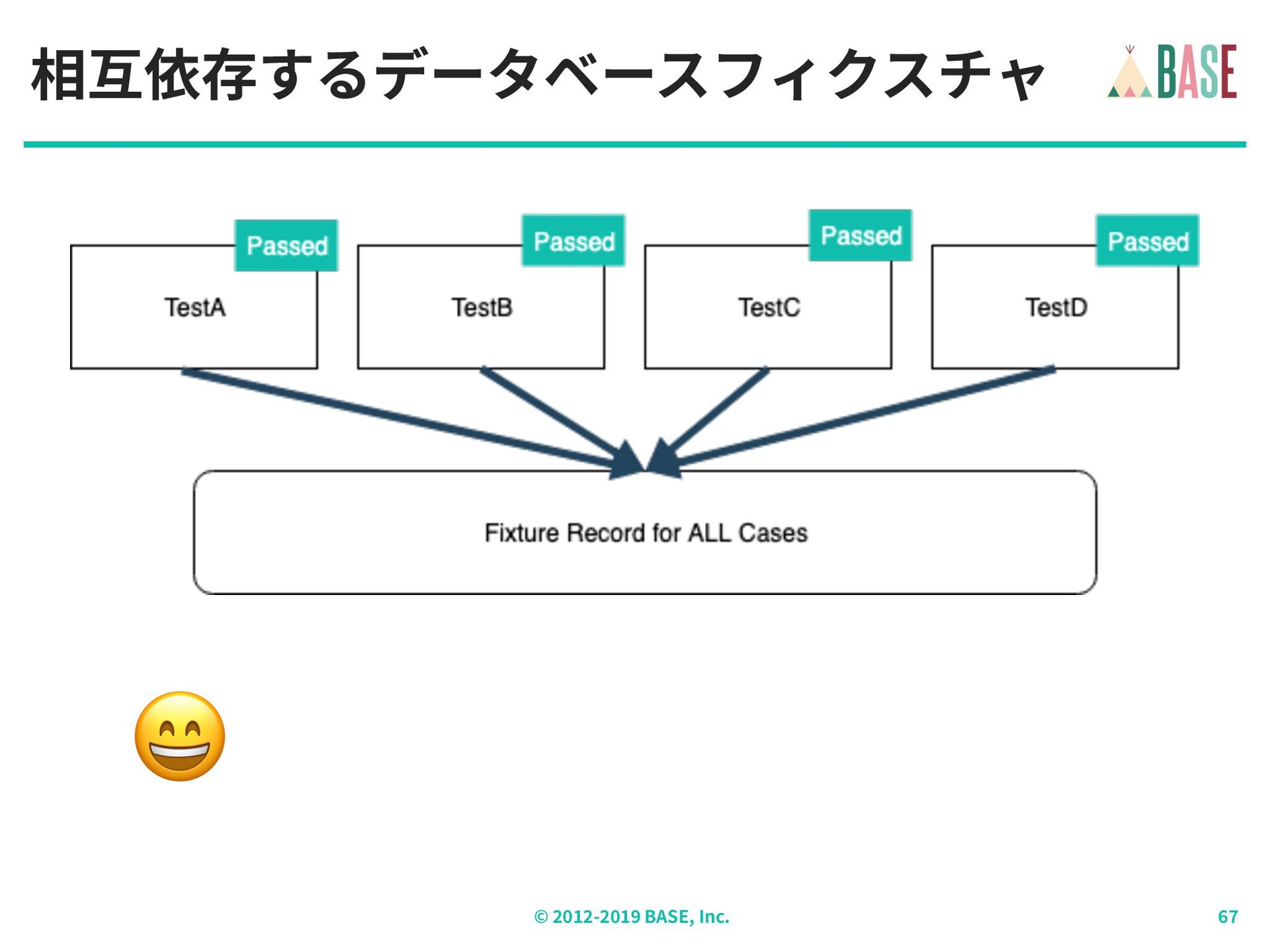 相互依存するデータベースフィクスチャ

BASE

Passed
TestA

Passed
TestB

Passed
TestC

Passed
TestD

Fixture Record for ALL Cases

😄

© 2012-2019 BASE, Inc.

67